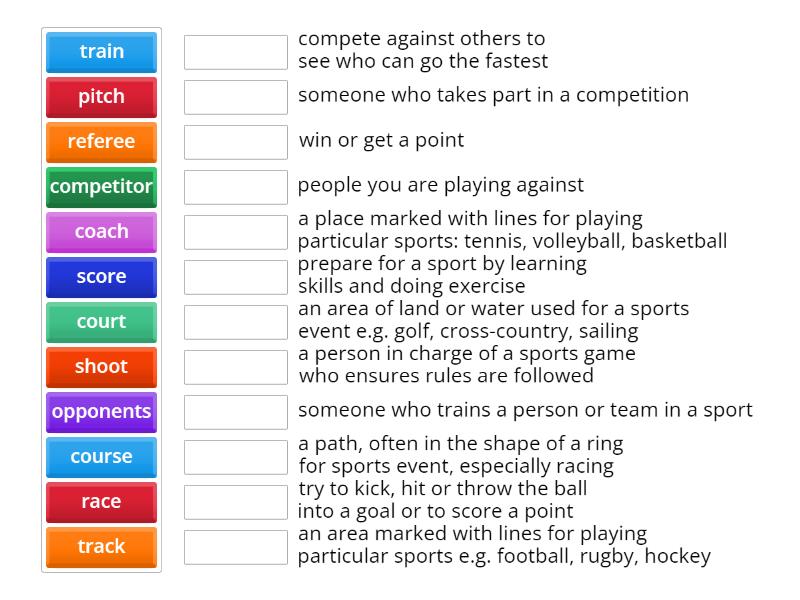 train
pitch
referee
competitor
coach
score
court
shoot
opponents
course
race
track

compete against others to see who can go the fastest

someone who takes part in a competition

win or get a point

people you are playing against

a place marked with lines for playing particular sports: tennis, volleyball, basketball

prepare for a sport by learning skills and doing exercise

an area of land or water used for a sports event e.g. golf, cross-country, sailing

a person in charge of a sports game who ensures rules are followed

someone who trains a person or team in a sport

a path, often in the shape of a ring for sports event, especially racing

try to kick, hit or throw the ball into a goal or to score a point

an area marked with lines for playing particular sports e.g. football, rugby, hockey